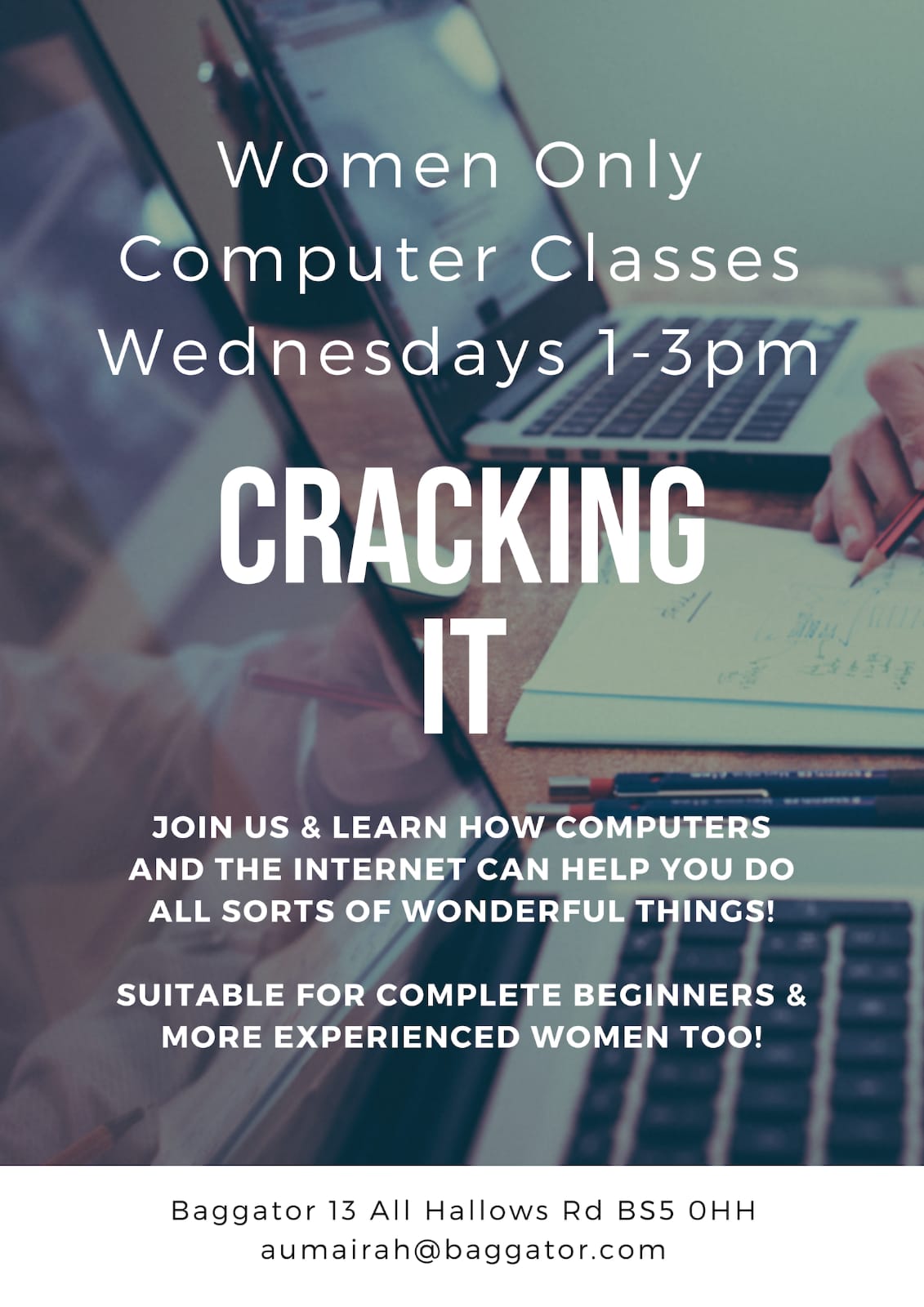 Women Only Computer Classes Wednesdays 1-3pm

CRACKING IT

JOIN US & LEARN HOW COMPUTERS AND THE INTERNET CAN HELP YOU DO ALL SORTS OF WONDERFUL THINGS!

SUITABLE FOR COMPLETE BEGINNERS & MORE EXPERIENCED WOMEN TOO!

Baggator 13 All Hallows Rd BS5 0HH
aumairah@baggator.com